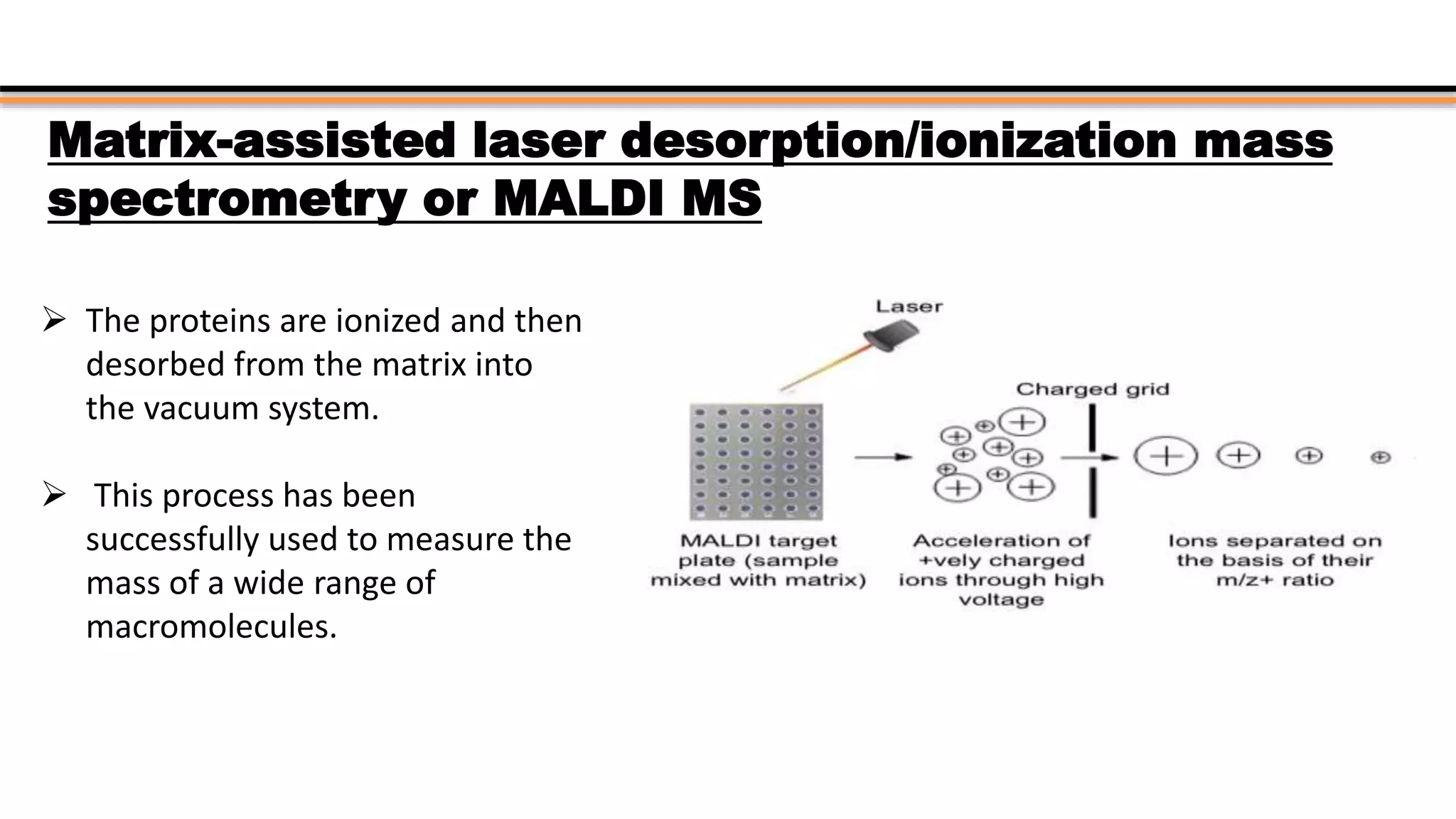 Matrix-assisted laser desorption/ionization mass spectrometry or MALDI MS

➢ The proteins are ionized and then desorbed from the matrix into the vacuum system.

➢ This process has been successfully used to measure the mass of a wide range of macromolecules.

Laser

Charged grid

MALDI target plate (sample mixed with matrix)

Acceleration of +vely charged ions through high voltage

Ions separated on the basis of their m/z+ ratio